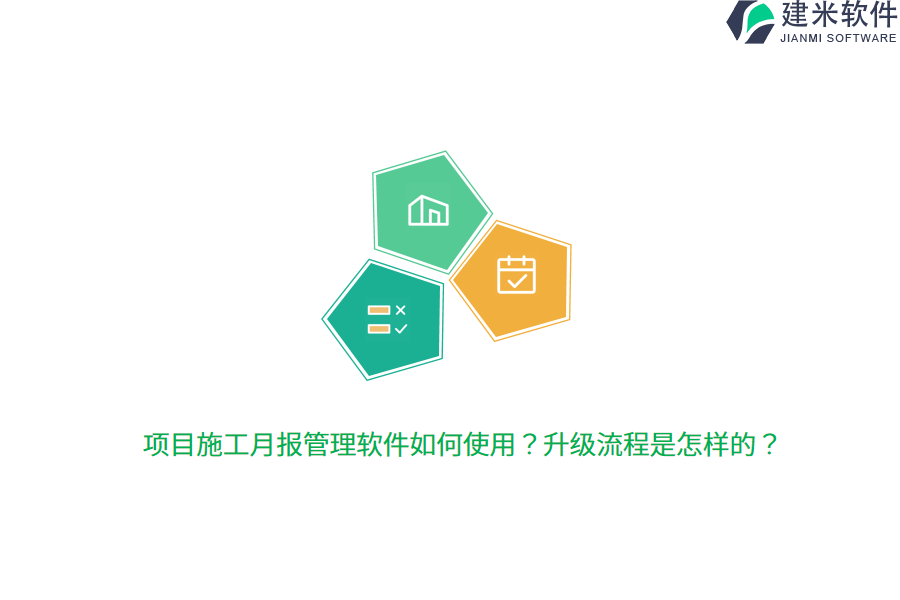 建米软件
JIANMI SOFTWARE

项目施工月报管理软件如何使用？升级流程是怎样的？